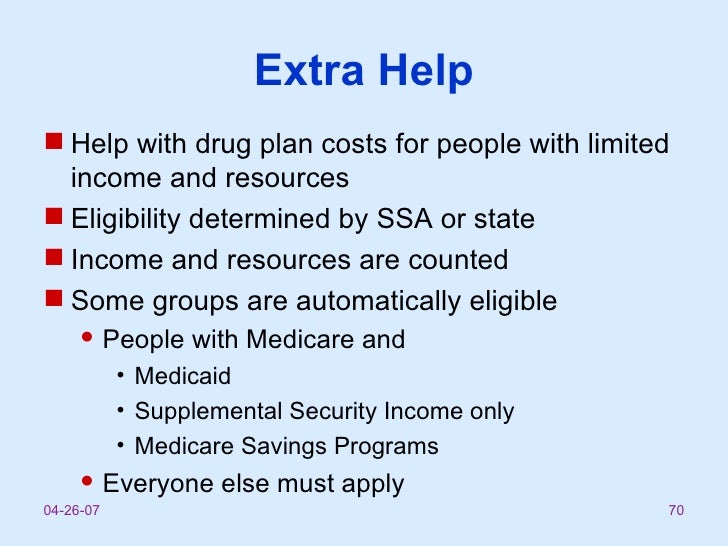 Extra Help

- Help with drug plan costs for people with limited income and resources
- Eligibility determined by SSA or state
- Income and resources are counted
- Some groups are automatically eligible
  - People with Medicare and
    - Medicaid
    - Supplemental Security Income only
    - Medicare Savings Programs
  - Everyone else must apply

04-26-07

70